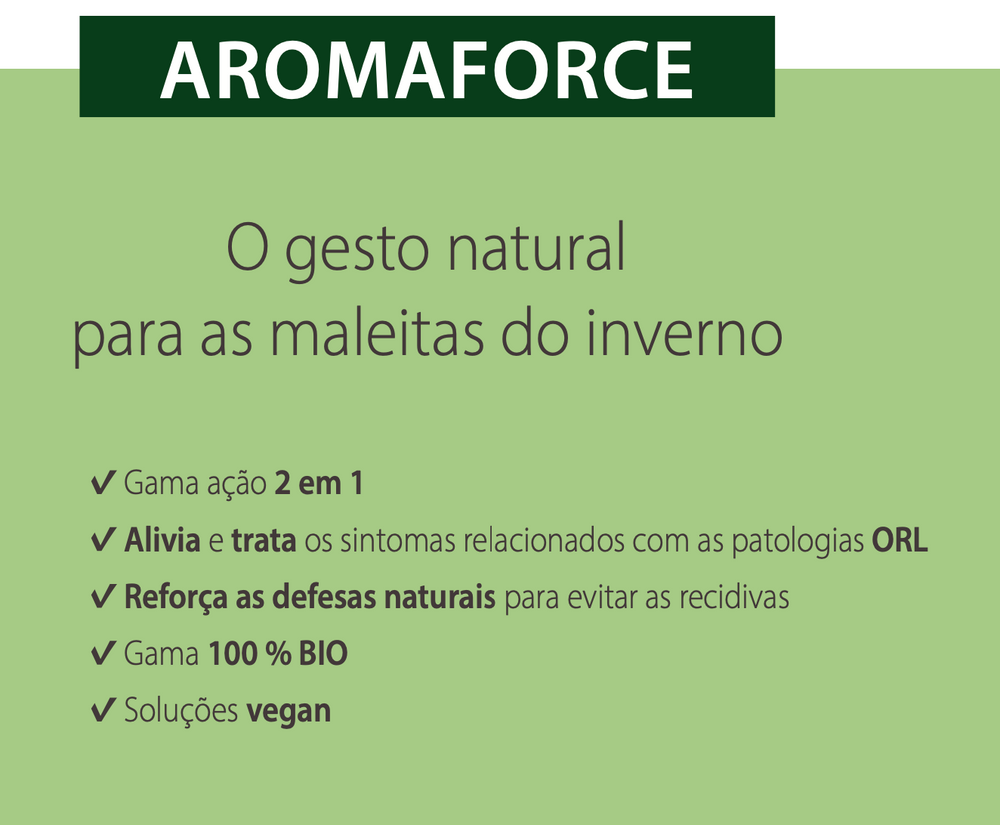 AROMAFORCE

O gesto natural
para as maleitas do inverno

✔ Gama ação 2 em 1
✔ Alivia e trata os sintomas relacionados com as patologias ORL
✔ Reforça as defesas naturais para evitar as recidivas
✔ Gama 100 % BIO
✔ Soluções vegan